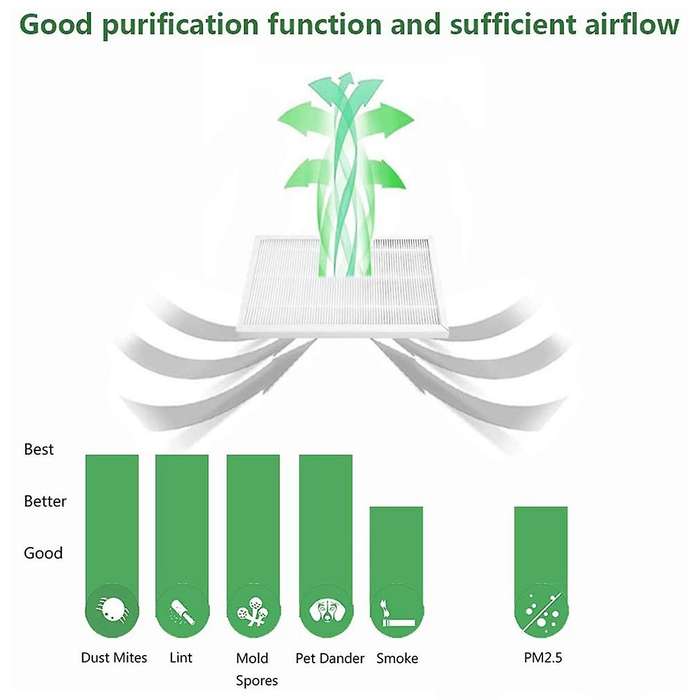 Good purification function and sufficient airflow

Best

Better

Good

Dust Mites

Lint

Mold Spores

Pet Dander

Smoke

PM2.5